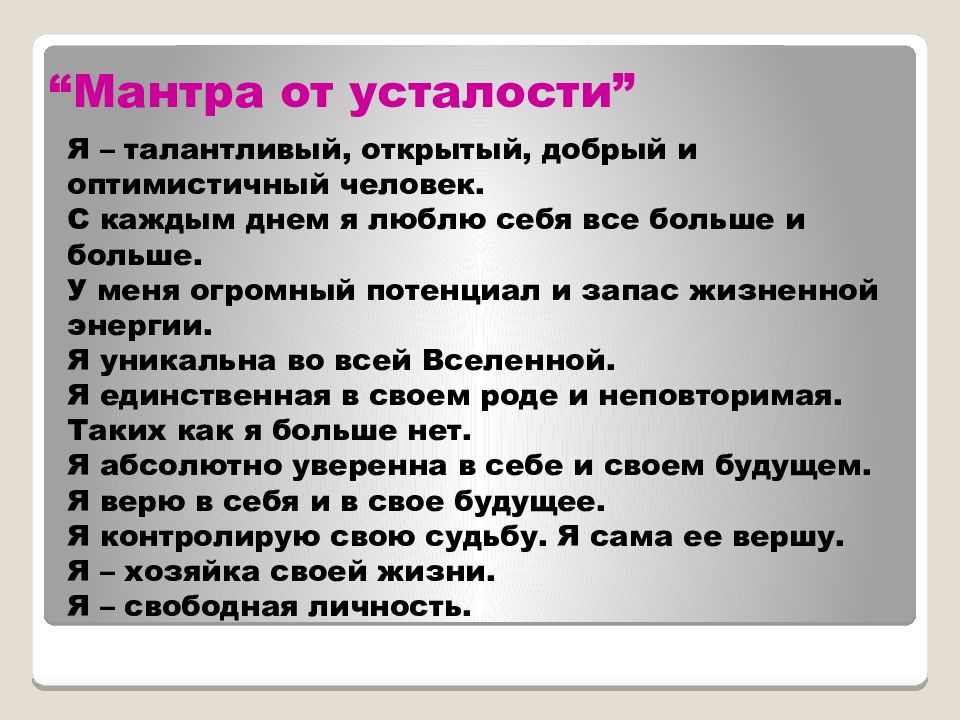 “Мантра от усталости”

Я – талантливый, открытый, добрый и оптимистичный человек.
С каждым днем я люблю себя все больше и больше.
У меня огромный потенциал и запас жизненной энергии.
Я уникальна во всей Вселенной.
Я единственная в своем роде и неповторимая.
Таких как я больше нет.
Я абсолютно уверенна в себе и своем будущем.
Я верю в себя и в свое будущее.
Я контролирую свою судьбу. Я сама ее вершу.
Я – хозяйка своей жизни.
Я – свободная личность.